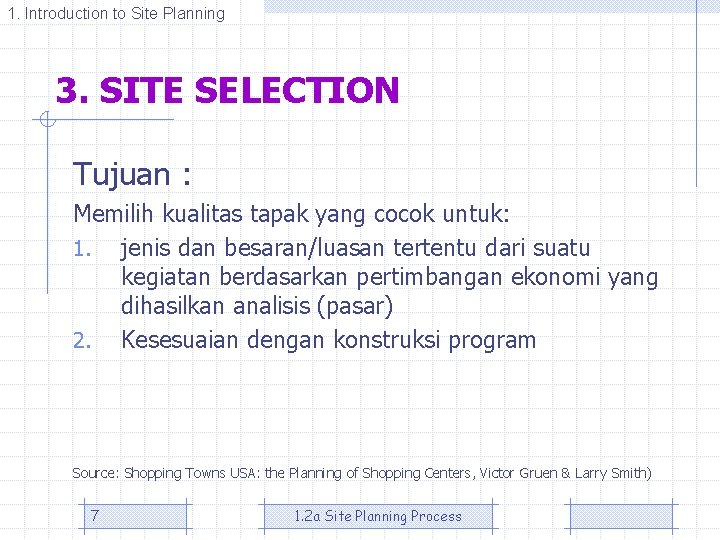 1. Introduction to Site Planning

3. SITE SELECTION

Tujuan :

Memilih kualitas tapak yang cocok untuk:

1. jenis dan besaran/luasan tertentu dari suatu kegiatan berdasarkan pertimbangan ekonomi yang dihasilkan analisis (pasar)
2. Kesesuaian dengan konstruksi program

Source: Shopping Towns USA: the Planning of Shopping Centers, Victor Gruen & Larry Smith)

7

1.2a Site Planning Process